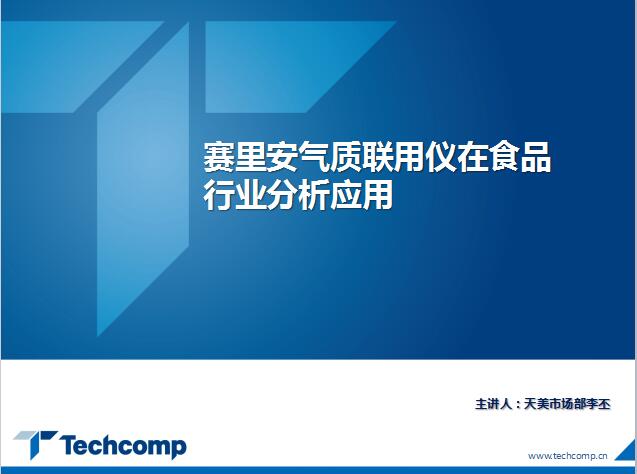 赛里安气质联用仪在食品行业分析应用

主讲人：天美市场部李丕

Techcomp

www.techcomp.cn